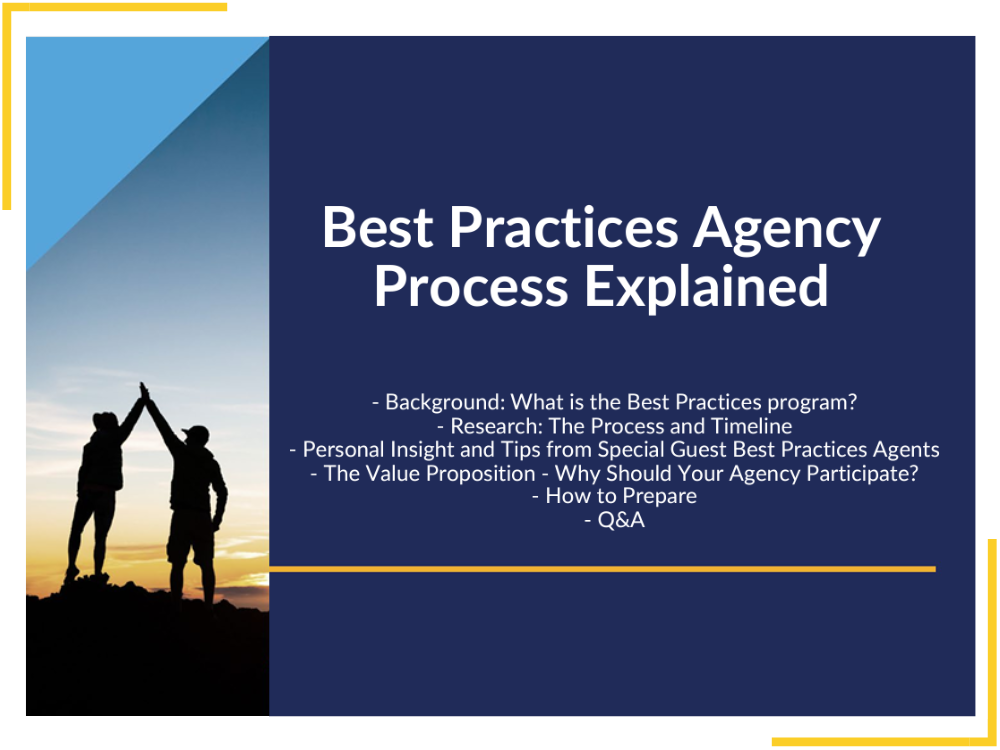 Best Practices Agency Process Explained

- Background: What is the Best Practices program?
- Research: The Process and Timeline
- Personal Insight and Tips from Special Guest Best Practices Agents
- The Value Proposition - Why Should Your Agency Participate?
- How to Prepare
- Q&A